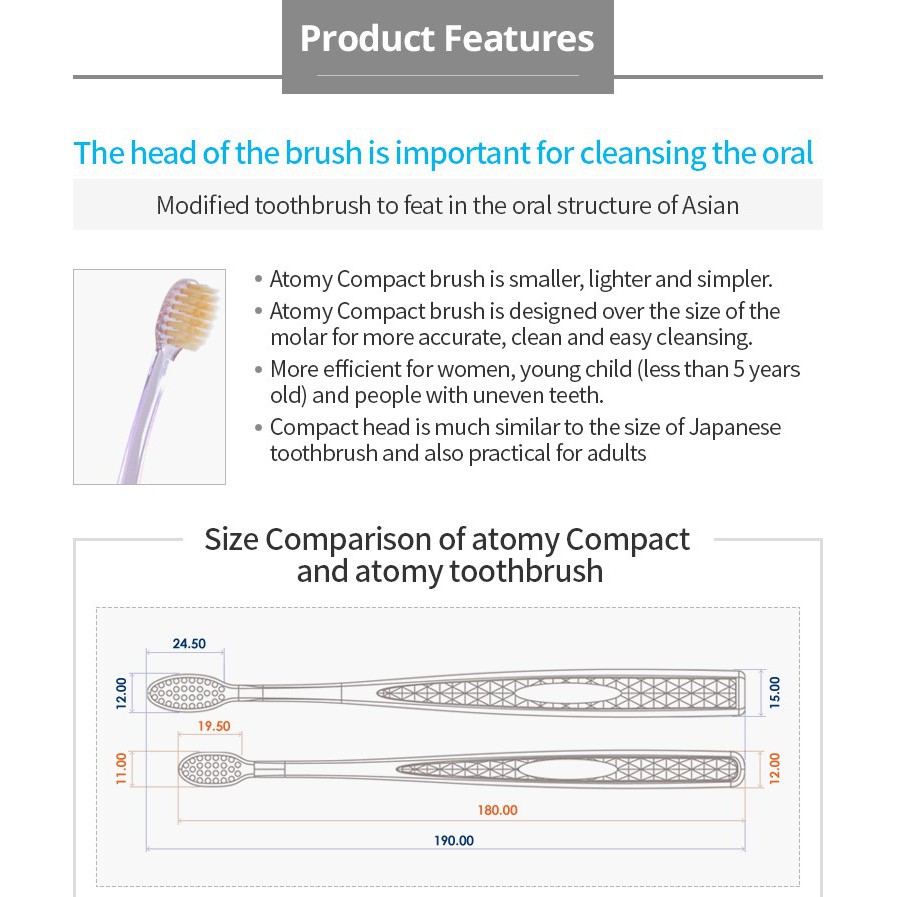 Product Features

The head of the brush is important for cleansing the oral

Modified toothbrush to feat in the oral structure of Asian

• Atomy Compact brush is smaller, lighter and simpler.
• Atomy Compact brush is designed over the size of the molar for more accurate, clean and easy cleansing.
• More efficient for women, young child (less than 5 years old) and people with uneven teeth.
• Compact head is much similar to the size of Japanese toothbrush and also practical for adults

Size Comparison of atomy Compact and atomy toothbrush

24.50
12.00
15.00
19.50
11.00
12.00
180.00
190.00